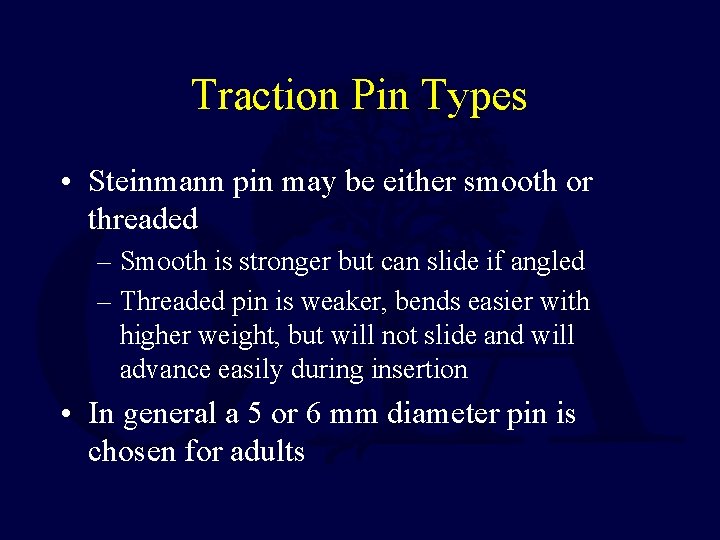 Traction Pin Types

• Steinmann pin may be either smooth or threaded
– Smooth is stronger but can slide if angled
– Threaded pin is weaker, bends easier with higher weight, but will not slide and will advance easily during insertion

• In general a 5 or 6 mm diameter pin is chosen for adults